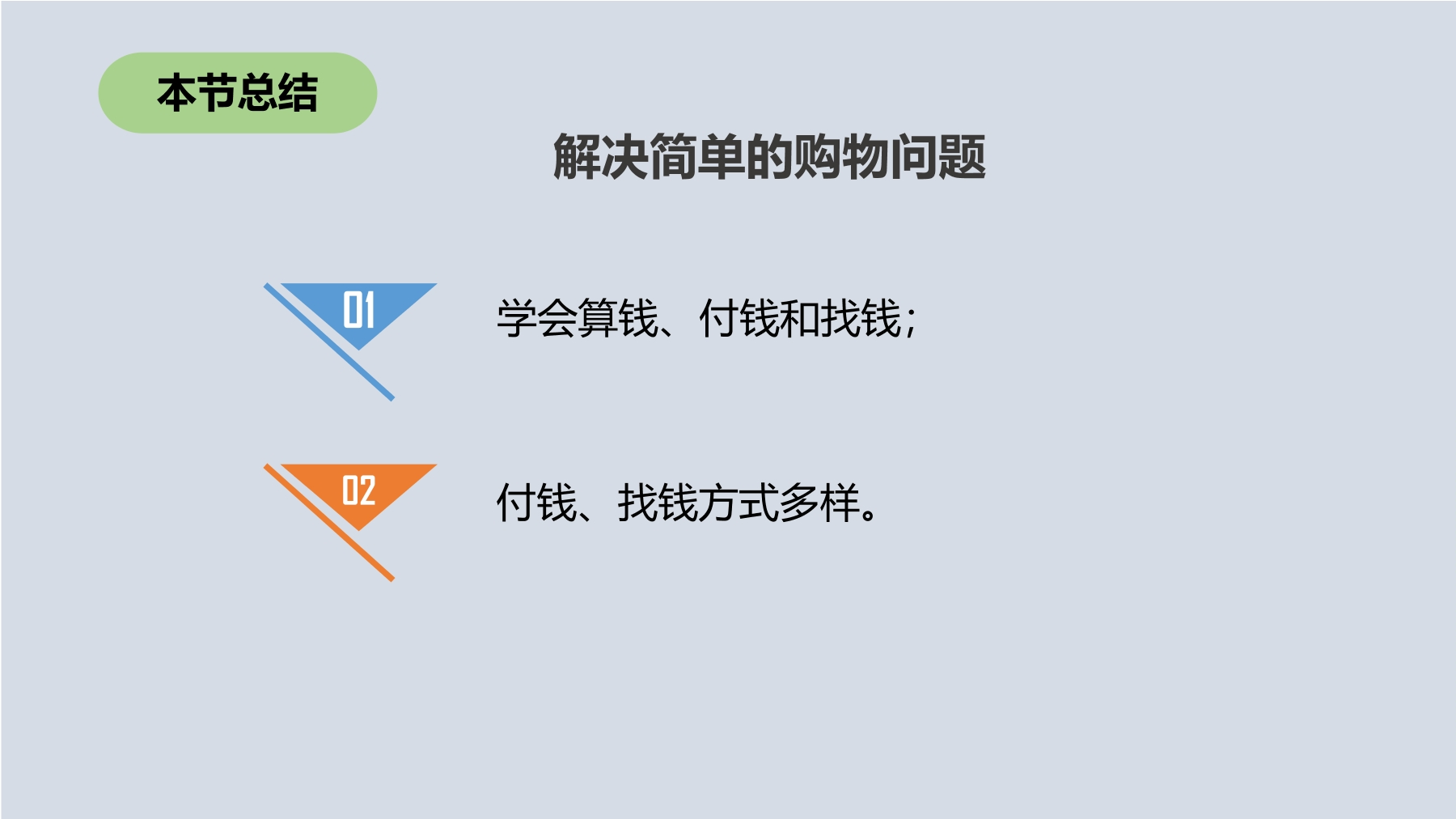 本节总结

解决简单的购物问题

01

学会算钱、付钱和找钱；

02

付钱、找钱方式多样。